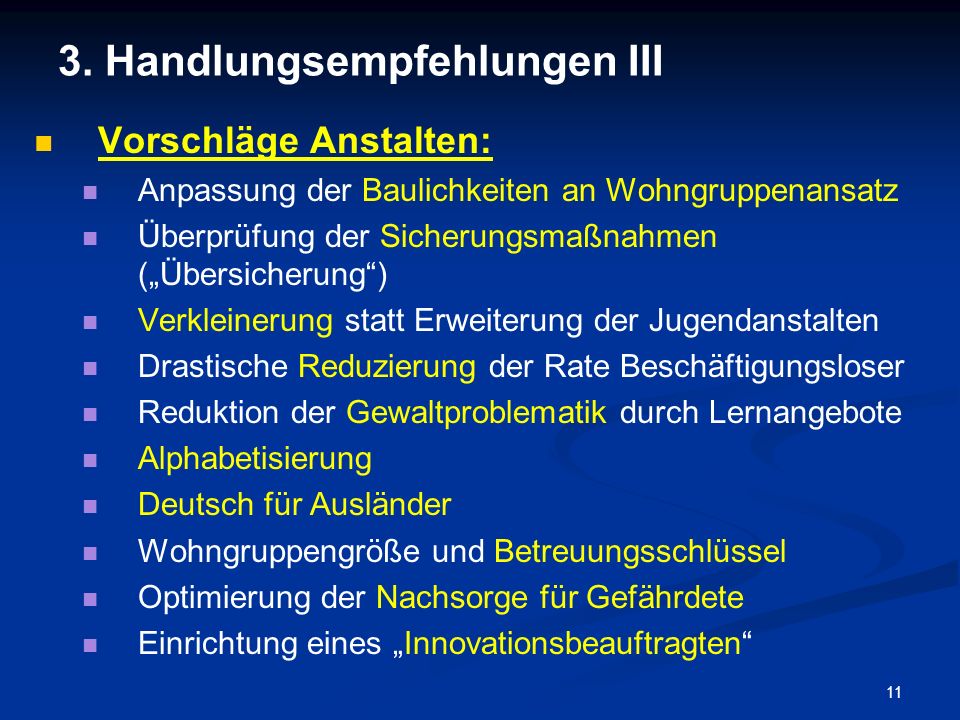 3. Handlungsempfehlungen III

Vorschläge Anstalten:

Anpassung der Baulichkeiten an Wohngruppenansatz

Überprüfung der Sicherungsmaßnahmen („Übersicherung“)

Verkleinerung statt Erweiterung der Jugendanstalten

Drastische Reduzierung der Rate Beschäftigungsloser

Reduktion der Gewaltproblematik durch Lernangebote

Alphabetisierung

Deutsch für Ausländer

Wohngruppengröße und Betreuungsschlüssel

Optimierung der Nachsorge für Gefährdete

Einrichtung eines „Innovationsbeauftragten“

11